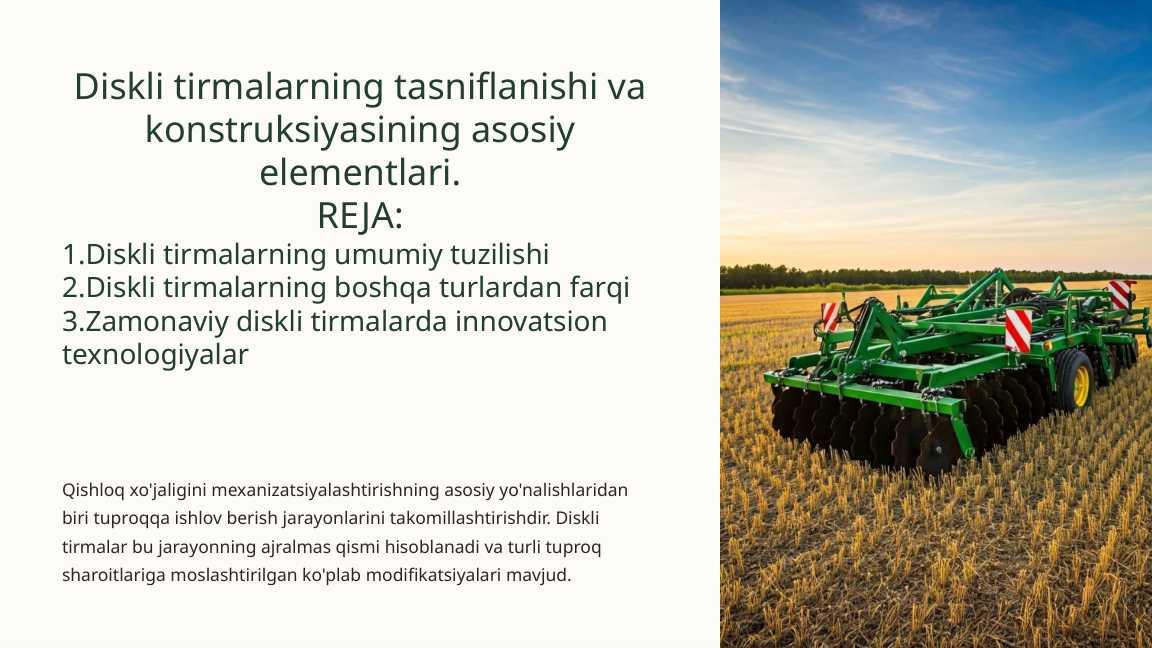 Diskli tirmalarning tasniflanishi va konstruksiyasining asosiy elementlari.
REJA:
1.Diskli tirmalarning umumiy tuzilishi
2.Diskli tirmalarning boshqa turlardan farqi
3.Zamonaviy diskli tirmalarda innovatsion texnologiyalar

Qishloq xo'jaligini mexanizatsiyalashtirishning asosiy yo'nalishlaridan biri tuproqqa ishlov berish jarayonlarini takomillashtirishdir. Diskli tirmalar bu jarayonning ajralmas qismi hisoblanadi va turli tuproq sharoitlariga moslashtirilgan ko'plab modifikatsiyalari mavjud.